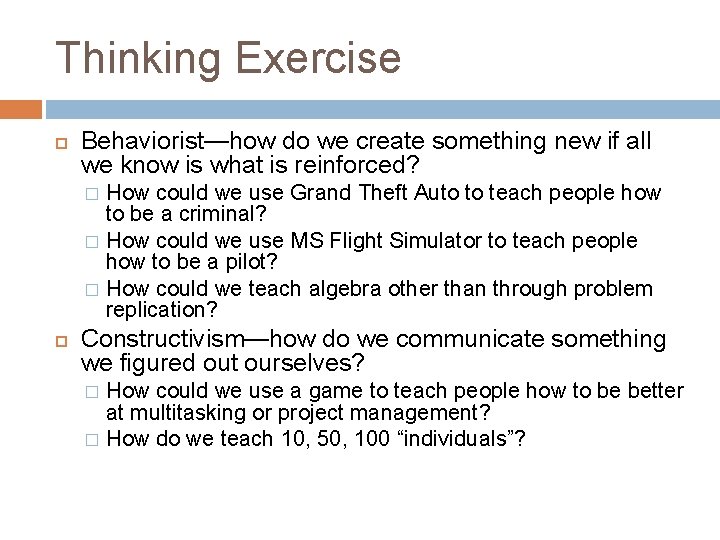 Thinking Exercise

Behaviorist—how do we create something new if all we know is what is reinforced?

How could we use Grand Theft Auto to teach people how to be a criminal?

How could we use MS Flight Simulator to teach people how to be a pilot?

How could we teach algebra other than through problem replication?

Constructivism—how do we communicate something we figured out ourselves?

How could we use a game to teach people how to be better at multitasking or project management?

How do we teach 10, 50, 100 “individuals”?